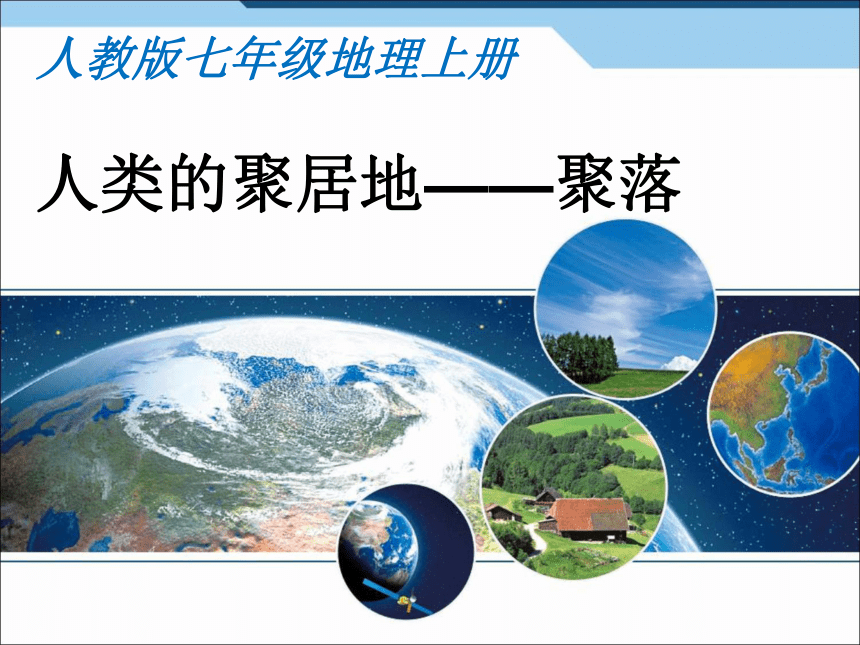 人教版七年级地理上册

人类的聚居地——聚落